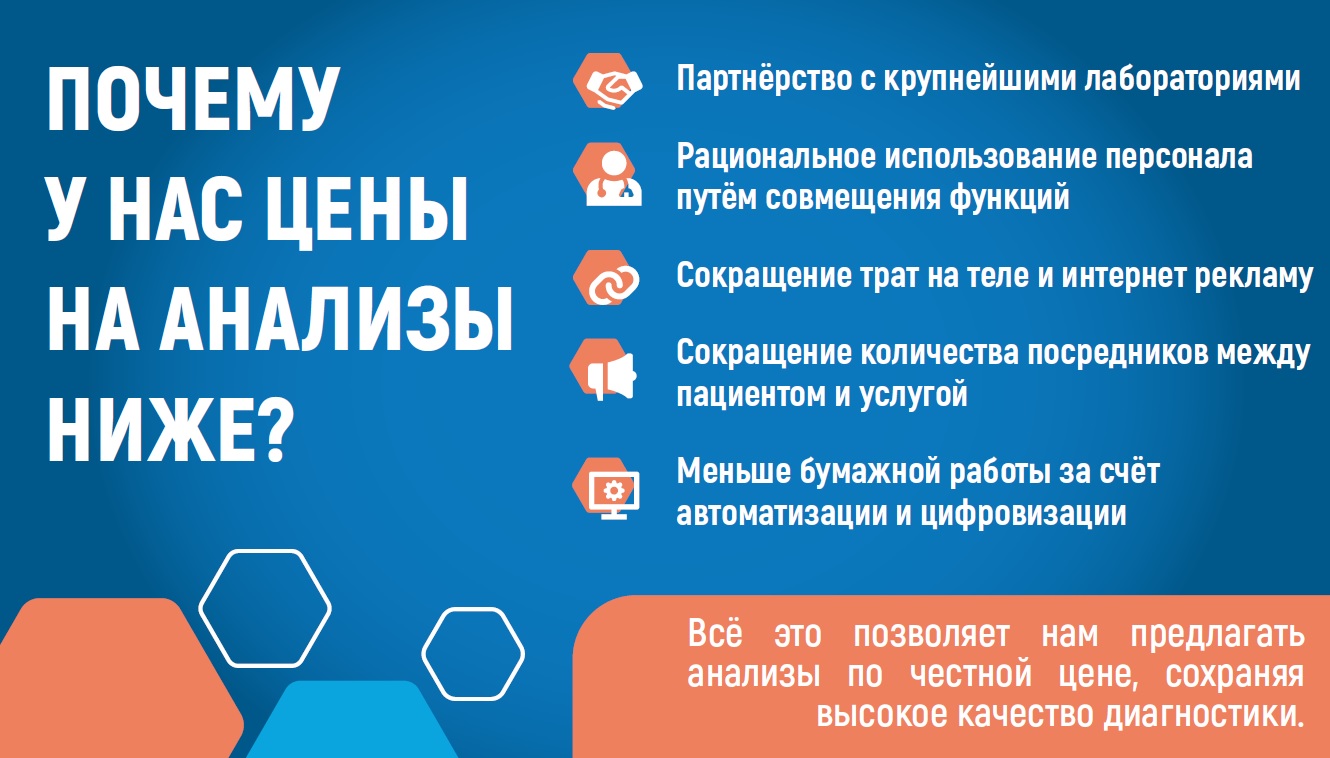 ПОЧЕМУ У НАС ЦЕНЫ НА АНАЛИЗЫ НИЖЕ?

Партнёрство с крупнейшими лабораториями

Рациональное использование персонала путём совмещения функций

Сокращение трат на теле и интернет рекламу

Сокращение количества посредников между пациентом и услугой

Меньше бумажной работы за счёт автоматизации и цифровизации

Всё это позволяет нам предлагать анализы по честной цене, сохраняя высокое качество диагностики.